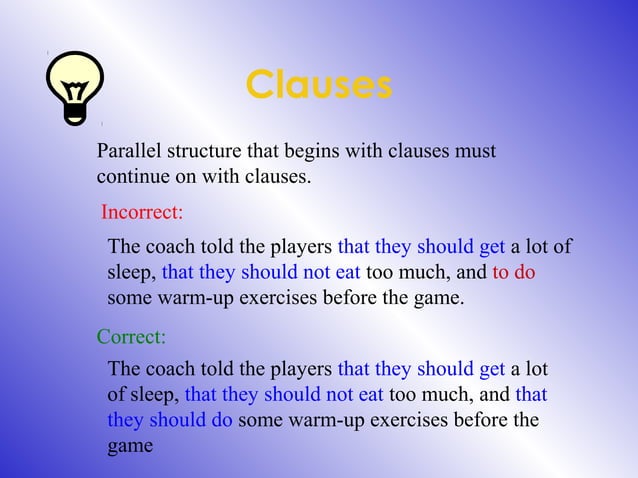 Clauses

Parallel structure that begins with clauses must continue on with clauses.

Incorrect:

The coach told the players that they should get a lot of sleep, that they should not eat too much, and to do some warm-up exercises before the game.

Correct:

The coach told the players that they should get a lot of sleep, that they should not eat too much, and that they should do some warm-up exercises before the game